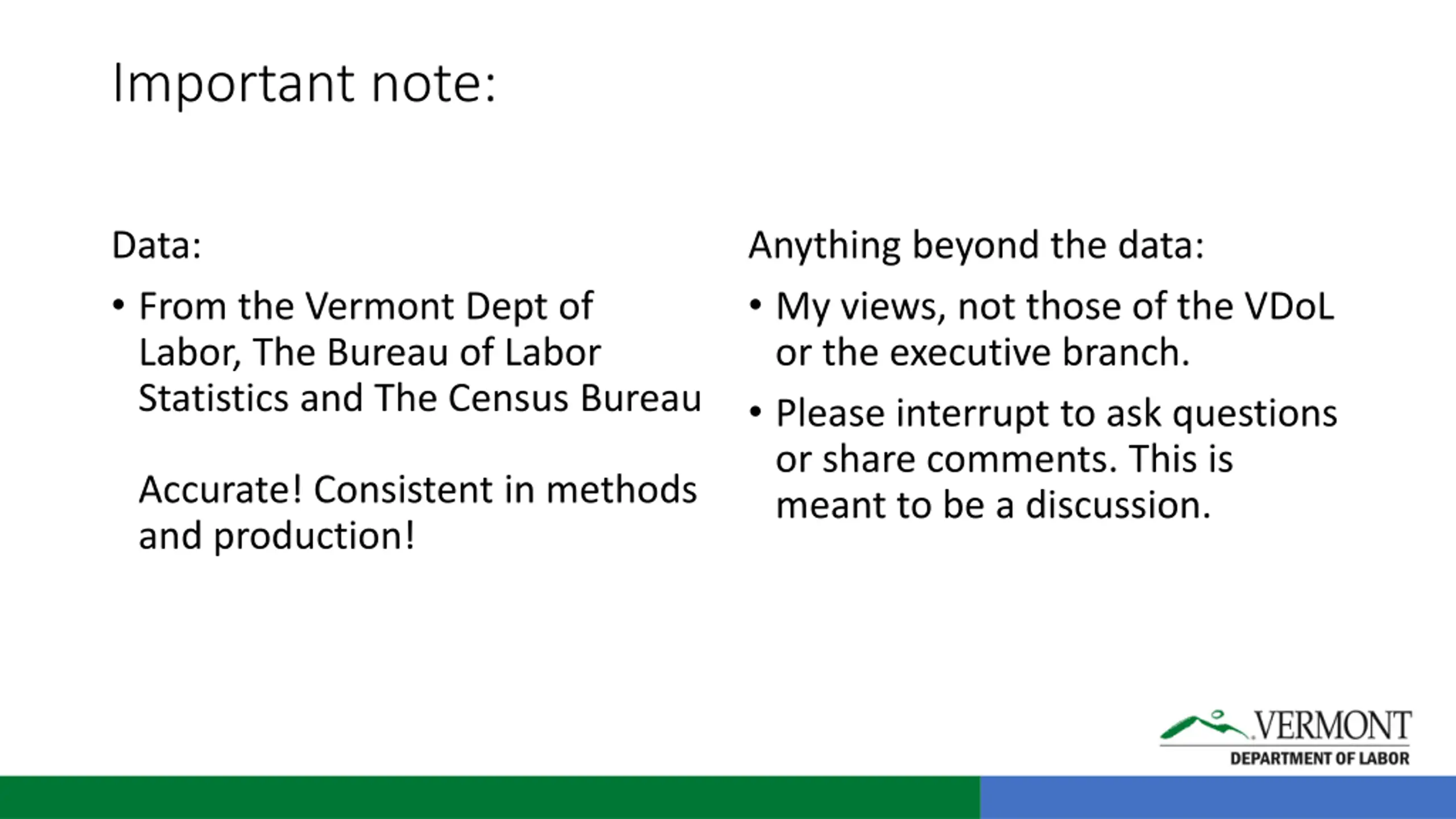 Important note:

Data:

• From the Vermont Dept of Labor, The Bureau of Labor Statistics and The Census Bureau

Accurate! Consistent in methods and production!

Anything beyond the data:

• My views, not those of the VDoL or the executive branch.

• Please interrupt to ask questions or share comments. This is meant to be a discussion.

VERMONT
DEPARTMENT OF LABOR